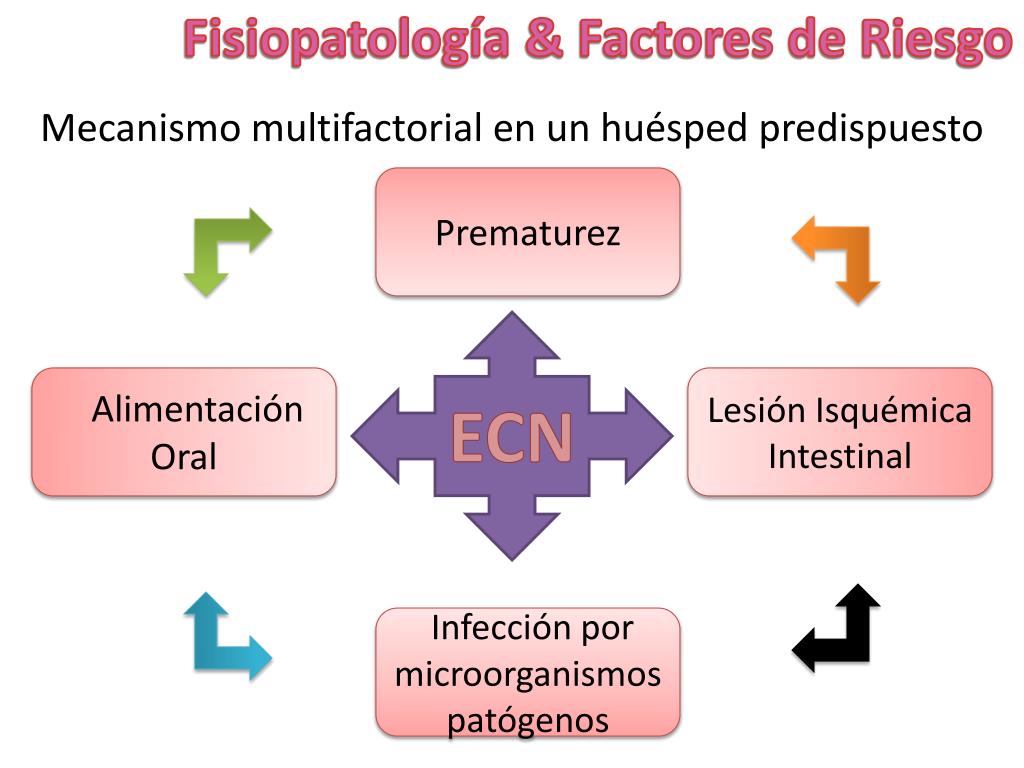 Fisiopatología & Factores de Riesgo

Mecanismo multifactorial en un huésped predispuesto

Prematurez

Alimentación Oral

ECN

Lesión Isquémica Intestinal

Infección por microorganismos patógenos